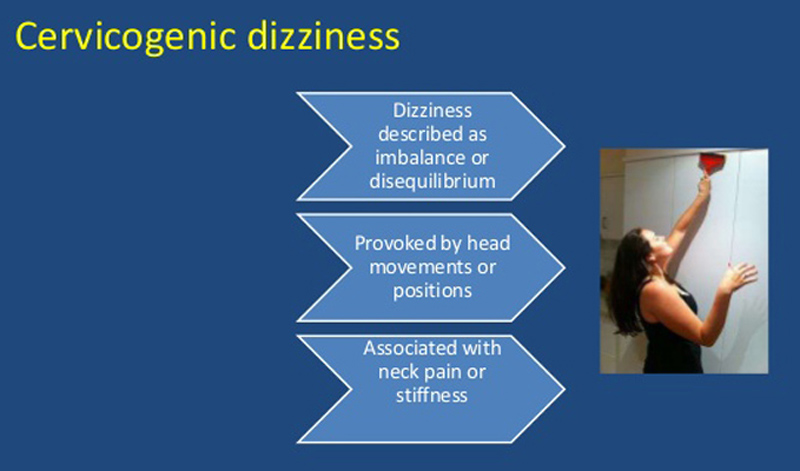 Cervicogenic dizziness

Dizziness described as imbalance or disequilibrium

Provoked by head movements or positions

Associated with neck pain or stiffness